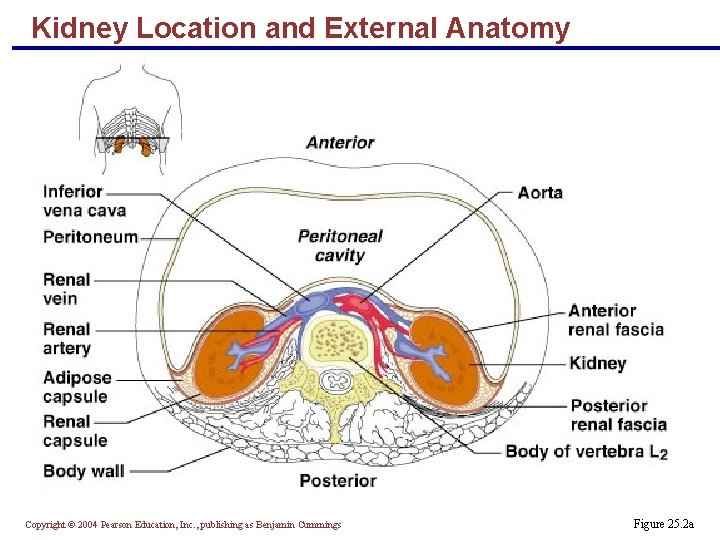 Kidney Location and External Anatomy

Anterior

Inferior vena cava

Peritoneum

Renal vein

Renal artery

Adipose capsule

Renal capsule

Body wall

Peritoneal cavity

Aorta

Anterior renal fascia

Kidney

Posterior renal fascia

Body of vertebra $L_2$

Posterior

Copyright © 2004 Pearson Education, Inc., publishing as Benjamin Cummings

Figure 25.2a